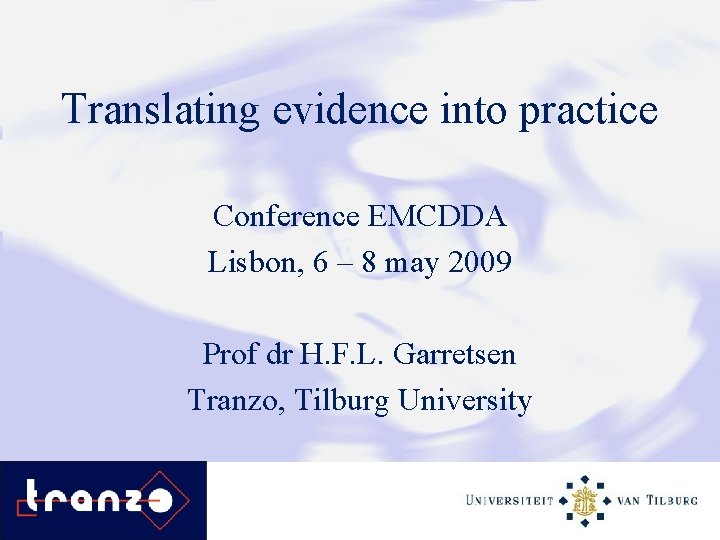 Translating evidence into practice

Conference EMCDDA
Lisbon, 6 – 8 may 2009

Prof dr H.F.L. Garretsen
Tranzo, Tilburg University

tranzo

UNIVERSITEIT VAN TILBURG